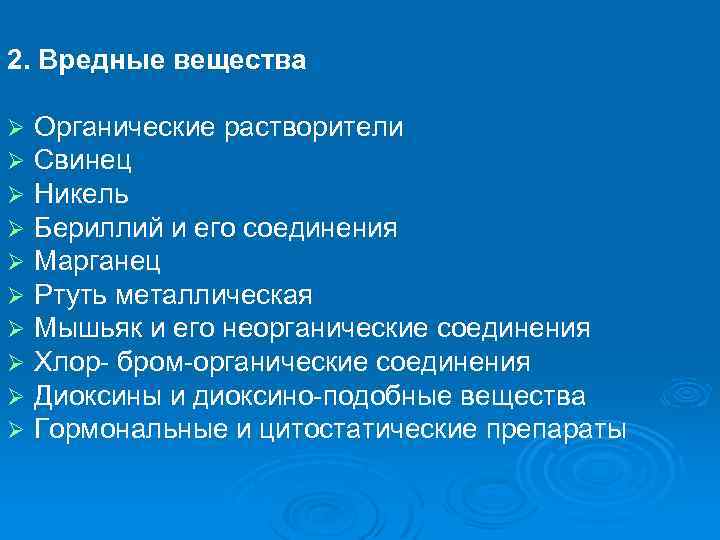 2. Вредные вещества

➢ Органические растворители
➢ Свинец
➢ Никель
➢ Бериллий и его соединения
➢ Марганец
➢ Ртуть металлическая
➢ Мышьяк и его неорганические соединения
➢ Хлор- бром-органические соединения
➢ Диоксины и диоксино-подобные вещества
➢ Гормональные и цитостатические препараты